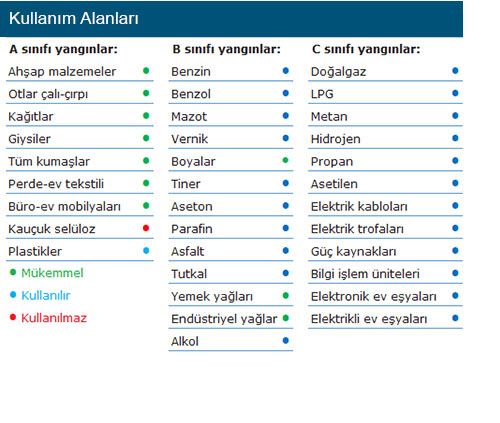 Kullanım Alanları

A sınıfı yangınlar:
Ahşap malzemeler
Otlar çalı-çırpı
Kağıtlar
Giysiler
Tüm kumaşlar
Perde-ev tekstili
Büro-ev mobilyaları
Kauçuk selüloz
Plastikler

Mükemmel
Kullanılır
Kullanılmaz

B sınıfı yangınlar:
Benzin
Benzol
Mazot
Vernik
Boyalar
Tiner
Aseton
Parafin
Asfalt
Tutkal
Yemek yağları
Endüstriyel yağlar
Alkol

C sınıfı yangınlar:
Doğalgaz
LPG
Metan
Hidrojen
Propan
Asetilen
Elektrik kabloları
Elektrik trofaları
Güç kaynakları
Bilgi işlem üniteleri
Elektronik ev eşyaları
Elektrikli ev eşyaları